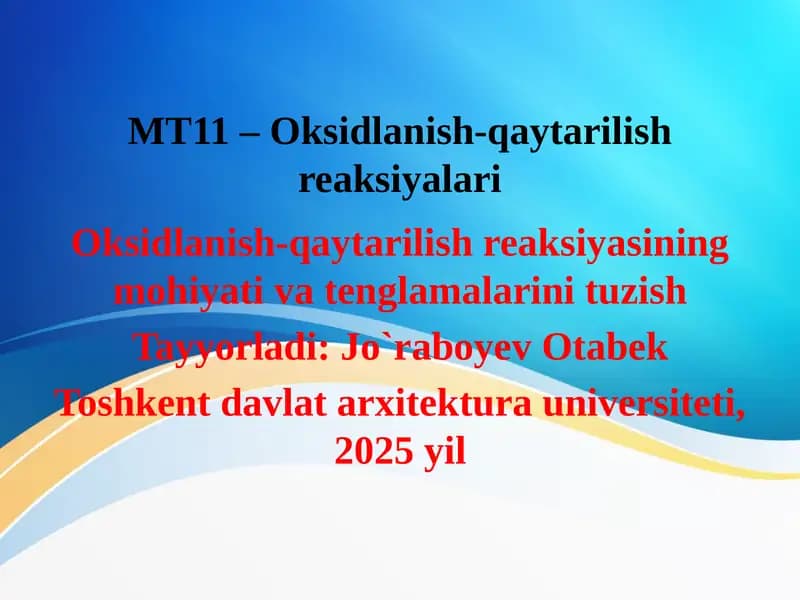 MT11 – Oksidlanish-qaytarilish reaksiyalari

Oksidlanish-qaytarilish reaksiyasining mohiyati va tenglamalarini tuzish

Tayyorladi: Jo`raboyev Otabek

Toshkent davlat arxitektura universiteti, 2025 yil